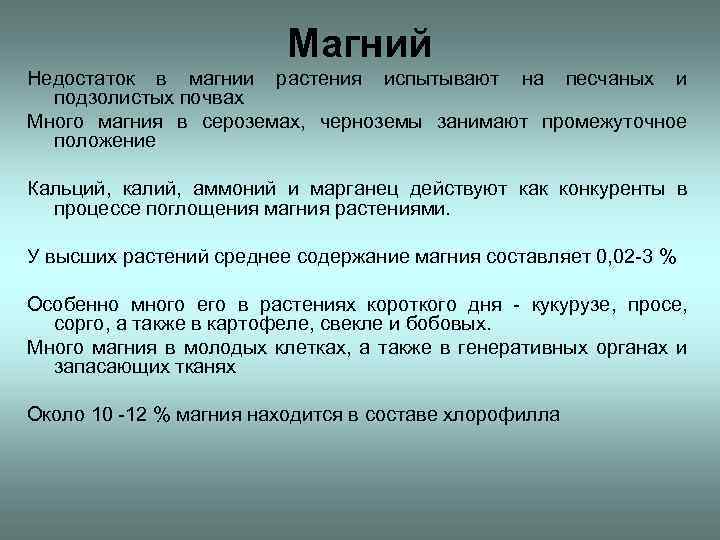 Магний

Недостаток в магнии растения испытывают на песчаных и подзолистых почвах

Много магния в сероземах, черноземы занимают промежуточное положение

Кальций, калий, аммоний и марганец действуют как конкуренты в процессе поглощения магния растениями.

У высших растений среднее содержание магния составляет 0,02-3 %

Особенно много его в растениях короткого дня - кукурузе, просе, сорго, а также в картофеле, свекле и бобовых.

Много магния в молодых клетках, а также в генеративных органах и запасающих тканях

Около 10 -12 % магния находится в составе хлорофилла